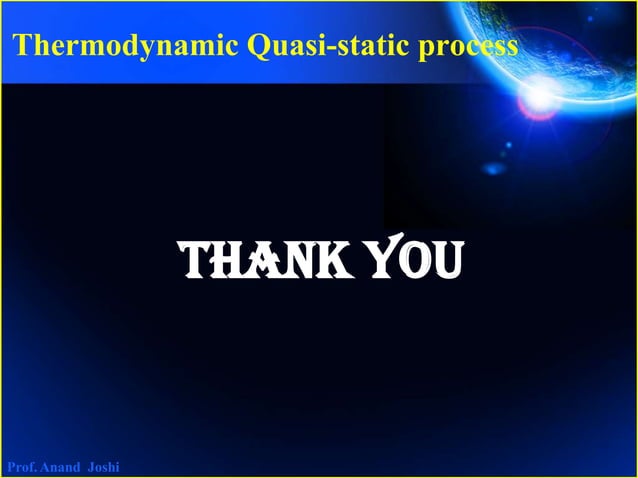 Thermodynamic Quasi-static process

THANK YOU

Prof. Anand Joshi